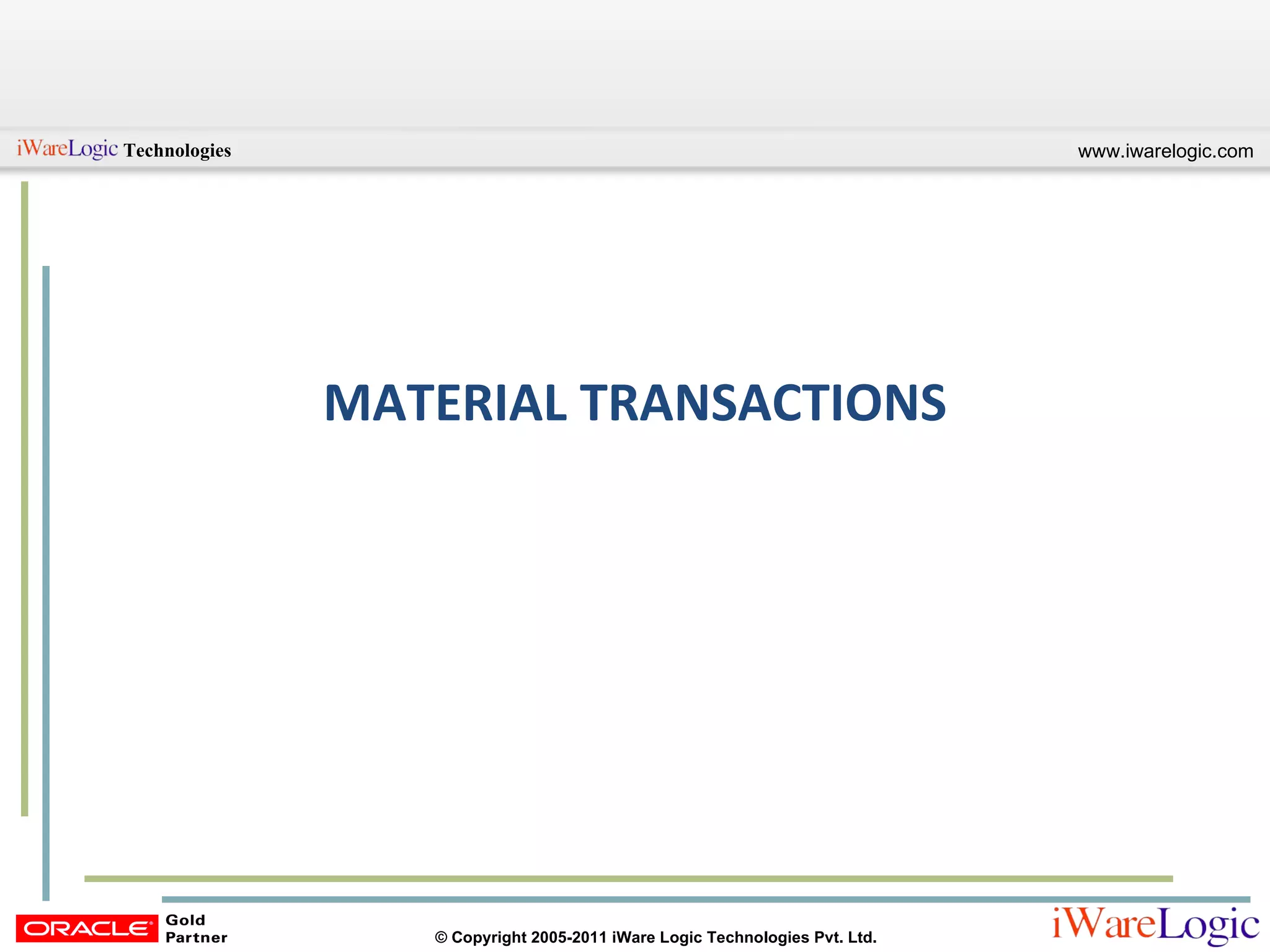 iWareLogic Technologies

www.iwarelogic.com

MATERIAL TRANSACTIONS

ORACLE Gold Partner

© Copyright 2005-2011 iWare Logic Technologies Pvt. Ltd.

iWareLogic